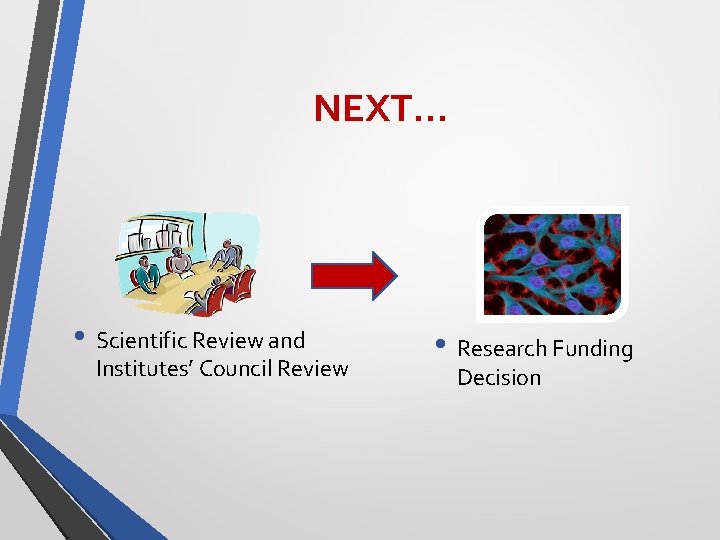 NEXT…

• Scientific Review and Institutes' Council Review

• Research Funding Decision